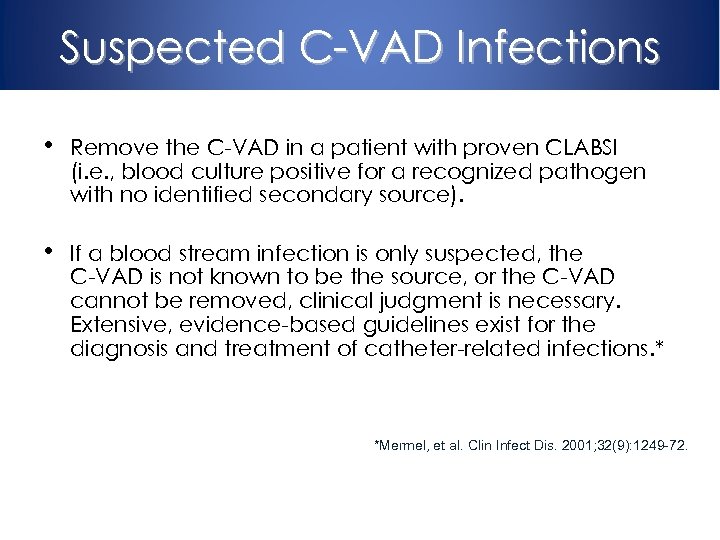 Suspected C-VAD Infections

• Remove the C-VAD in a patient with proven CLABSI (i.e., blood culture positive for a recognized pathogen with no identified secondary source).

• If a blood stream infection is only suspected, the C-VAD is not known to be the source, or the C-VAD cannot be removed, clinical judgment is necessary. Extensive, evidence-based guidelines exist for the diagnosis and treatment of catheter-related infections.*

*Mermel, et al. Clin Infect Dis. 2001;32(9):1249-72.